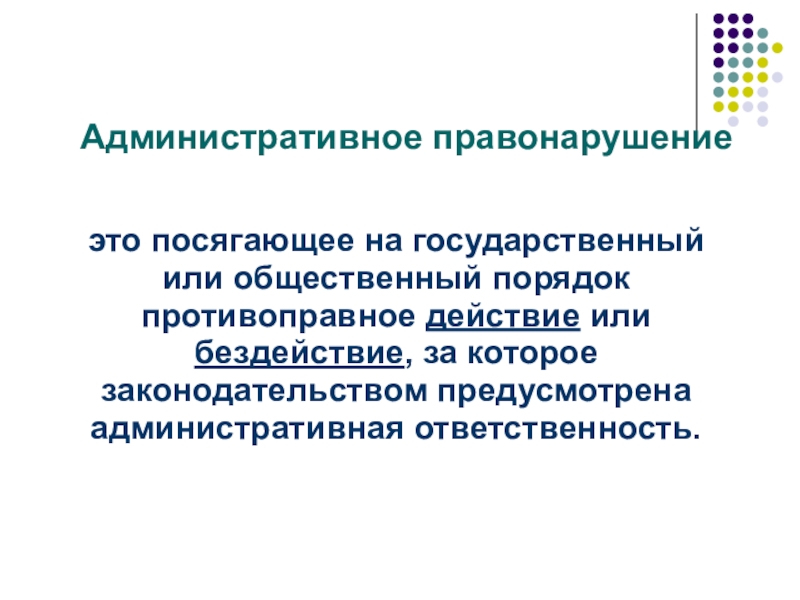 Административное правонарушение

это посягающее на государственный или общественный порядок противоправное действие или бездействие, за которое законодательством предусмотрена административная ответственность.